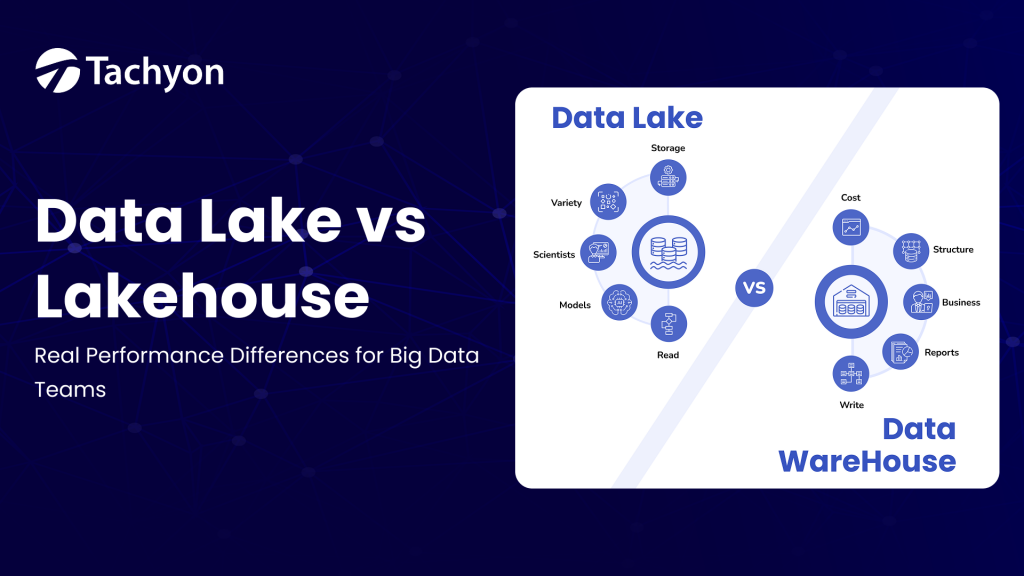 Tachyon

Data Lake vs Lakehouse

Real Performance Differences for Big Data Teams

Data Lake

Storage

Variety

Scientists

Models

Read

VS

Cost

Structure

Business

Reports

Write

Data WareHouse